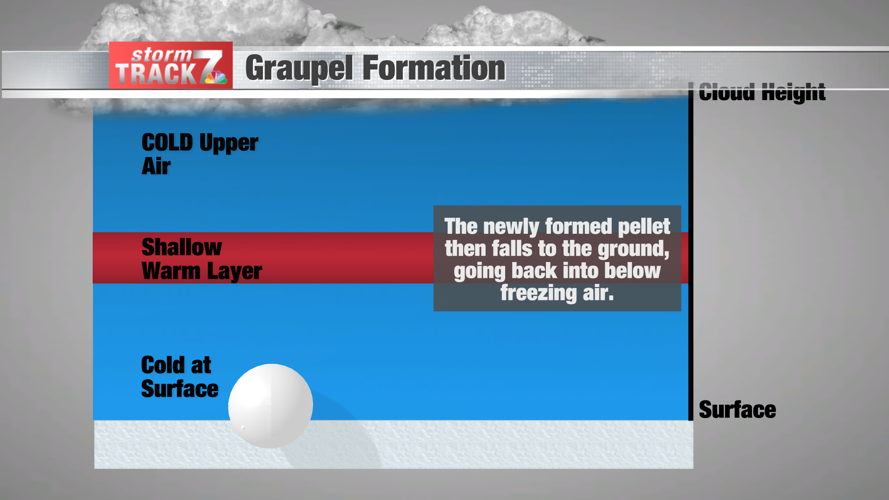 storm TRACK 7

Graupel Formation

Cloud Height

COLD Upper Air

Shallow Warm Layer

The newly formed pellet then falls to the ground, going back into below freezing air.

Cold at Surface

Surface